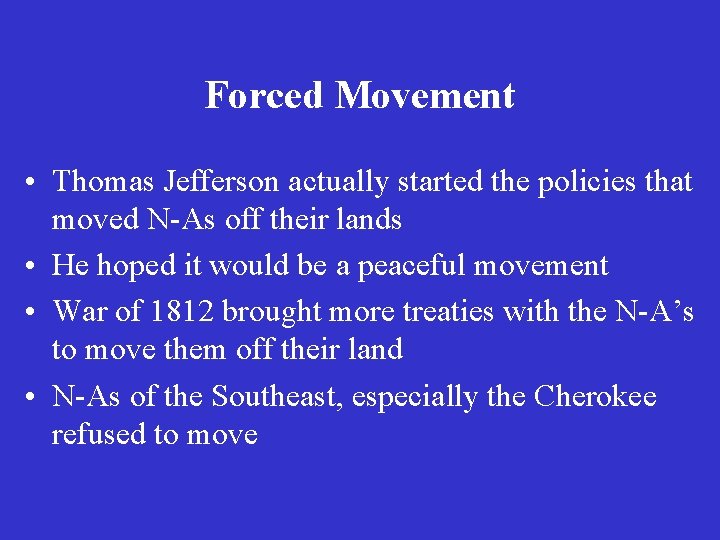 Forced Movement

• Thomas Jefferson actually started the policies that moved N-As off their lands
• He hoped it would be a peaceful movement
• War of 1812 brought more treaties with the N-A's to move them off their land
• N-As of the Southeast, especially the Cherokee refused to move